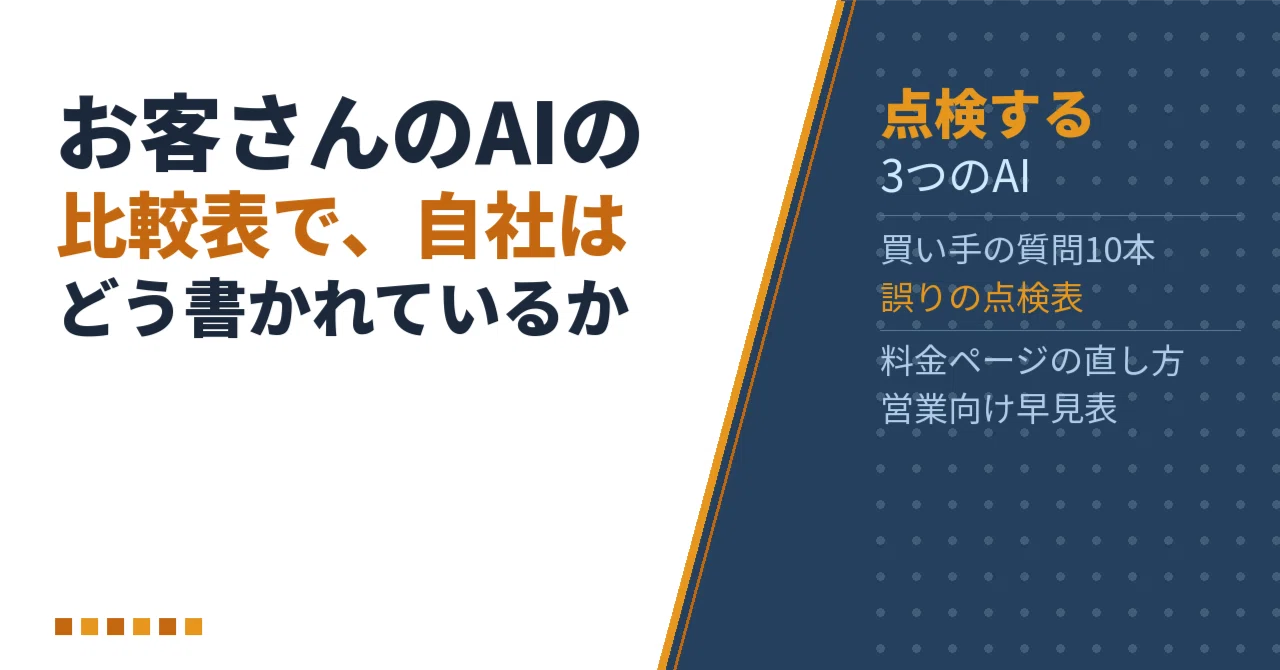 お客さんのAIの
比較表で、自社は
どう書かれているか

点検する
3つのAI

買い手の質問10本
誤りの点検表

料金ページの直し方
営業向け早見表